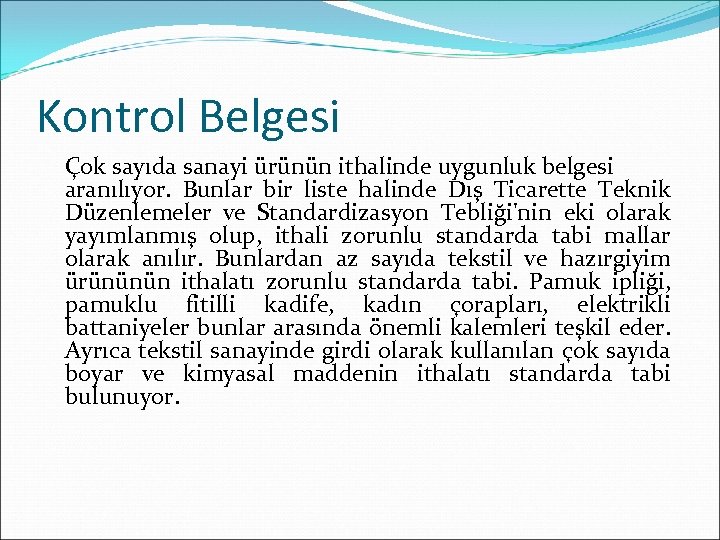 Kontrol Belgesi

Çok sayıda sanayi ürünün ithalinde uygunluk belgesi aranılıyor. Bunlar bir liste halinde Dış Ticarette Teknik Düzenlemeler ve Standardizasyon Tebliği'nin eki olarak yayımlanmış olup, ithali zorunlu standarda tabi mallar olarak anılır. Bunlardan az sayıda tekstil ve hazırgiyim ürününün ithalatı zorunlu standarda tabi. Pamuk ipliği, pamuklu fitilli kadife, kadın çorapları, elektrikli battaniyeler bunlar arasında önemli kalemleri teşkil eder. Ayrıca tekstil sanayinde girdi olarak kullanılan çok sayıda boyar ve kimyasal maddenin ithalatı standarda tabi bulunuyor.